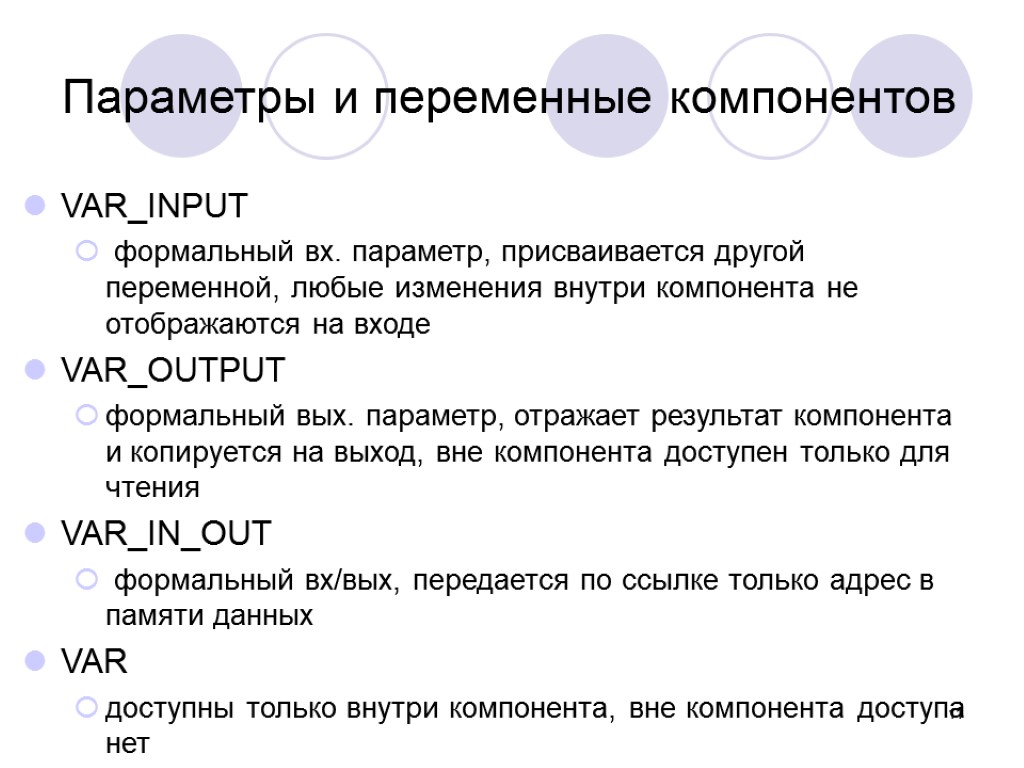 Параметры и переменные компонентов

VAR_INPUT

формальный вх. параметр, присваивается другой переменной, любые изменения внутри компонента не отображаются на входе

VAR_OUTPUT

формальный вых. параметр, отражает результат компонента и копируется на выход, вне компонента доступен только для чтения

VAR_IN_OUT

формальный вх/вых, передается по ссылке только адрес в памяти данных

VAR

доступны только внутри компонента, вне компонента доступа нет